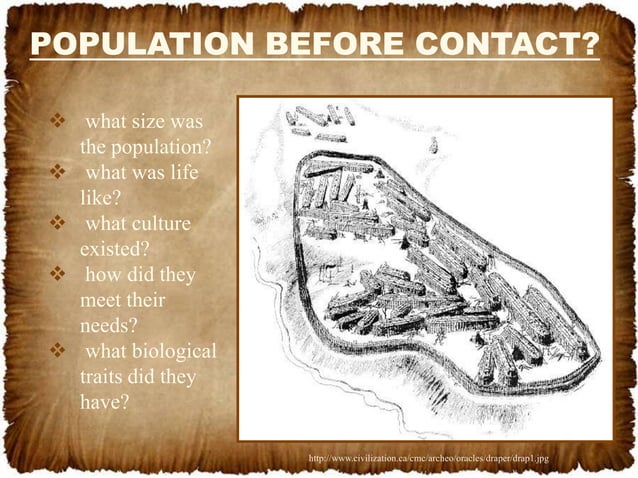 POPULATION BEFORE CONTACT?

❖ what size was the population?
❖ what was life like?
❖ what culture existed?
❖ how did they meet their needs?
❖ what biological traits did they have?

http://www.civilization.ca/cmc/archeo/oracles/draper/drap1.jpg